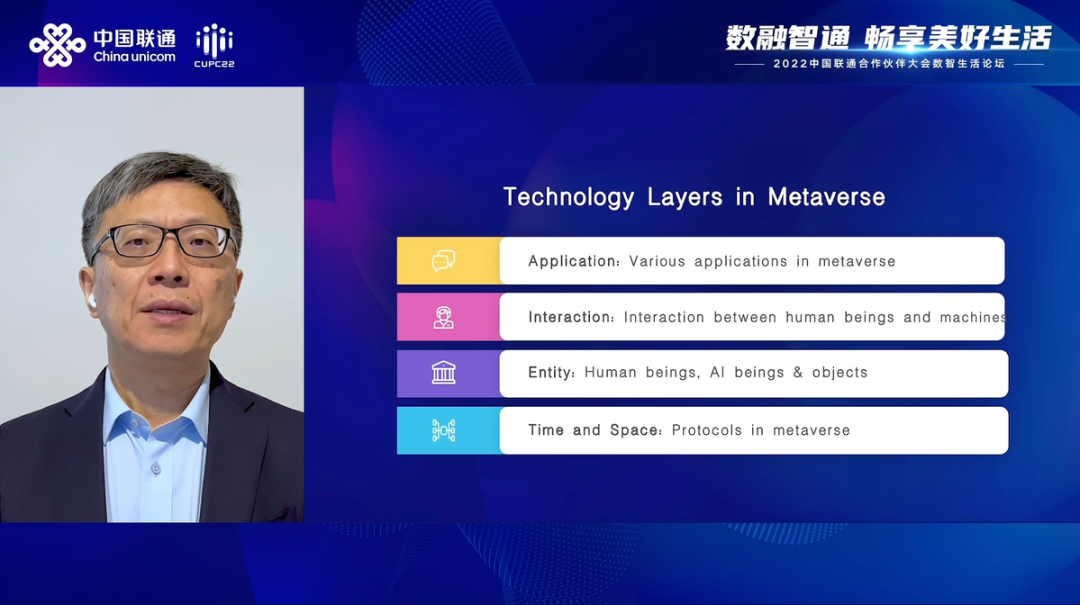 中国联通
China unicom

CUPC22

数融智通 畅享美好生活
2022中国联通合作伙伴大会数智生活论坛

Technology Layers in Metaverse

Application: Various applications in metaverse

Interaction: Interaction between human beings and machines

Entity: Human beings, AI beings & objects

Time and Space: Protocols in metaverse